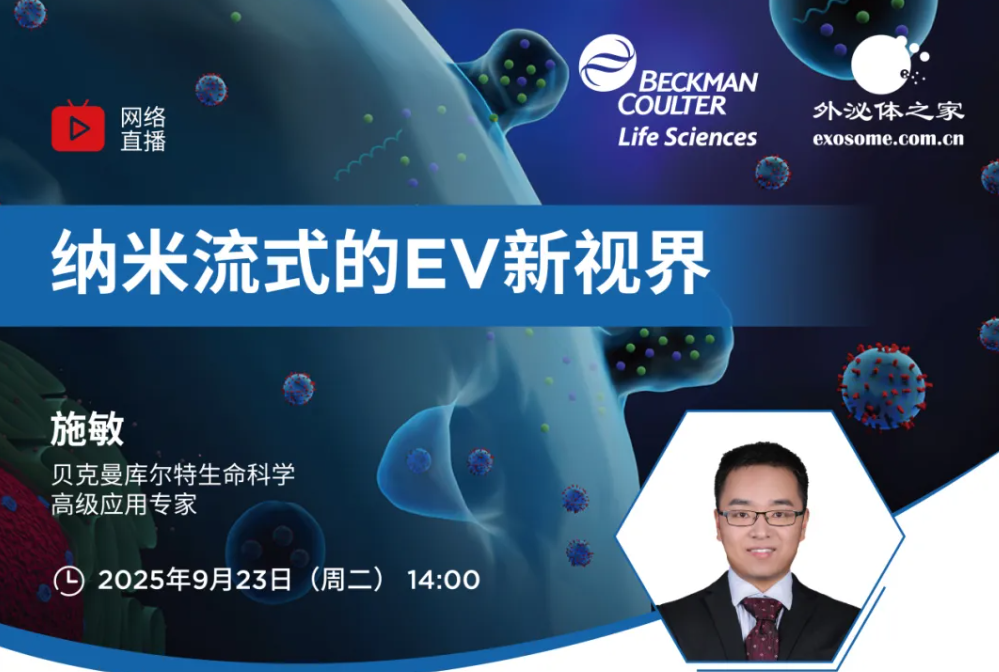 网络直播

BECKMAN COULTER
Life Sciences

外泌体之家
exosome.com.cn

纳米流式的EV新视界

施敏
贝克曼库尔特生命科学
高级应用专家

2025年9月23日（周二） 14:00